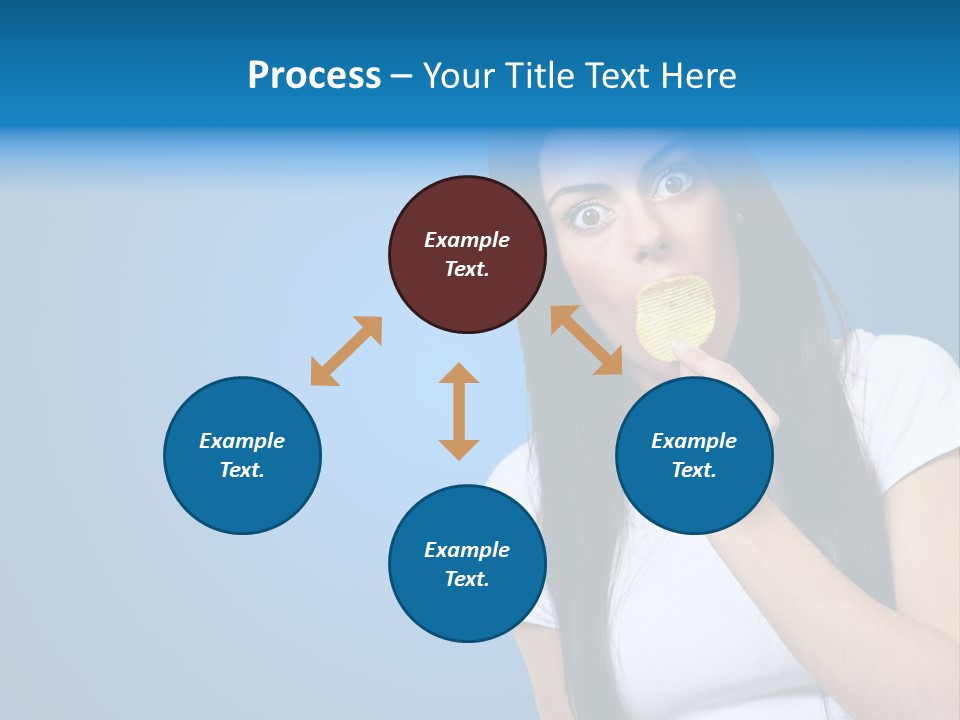 Process – Your Title Text Here

Example Text.

Example Text.

Example Text.

Example Text.